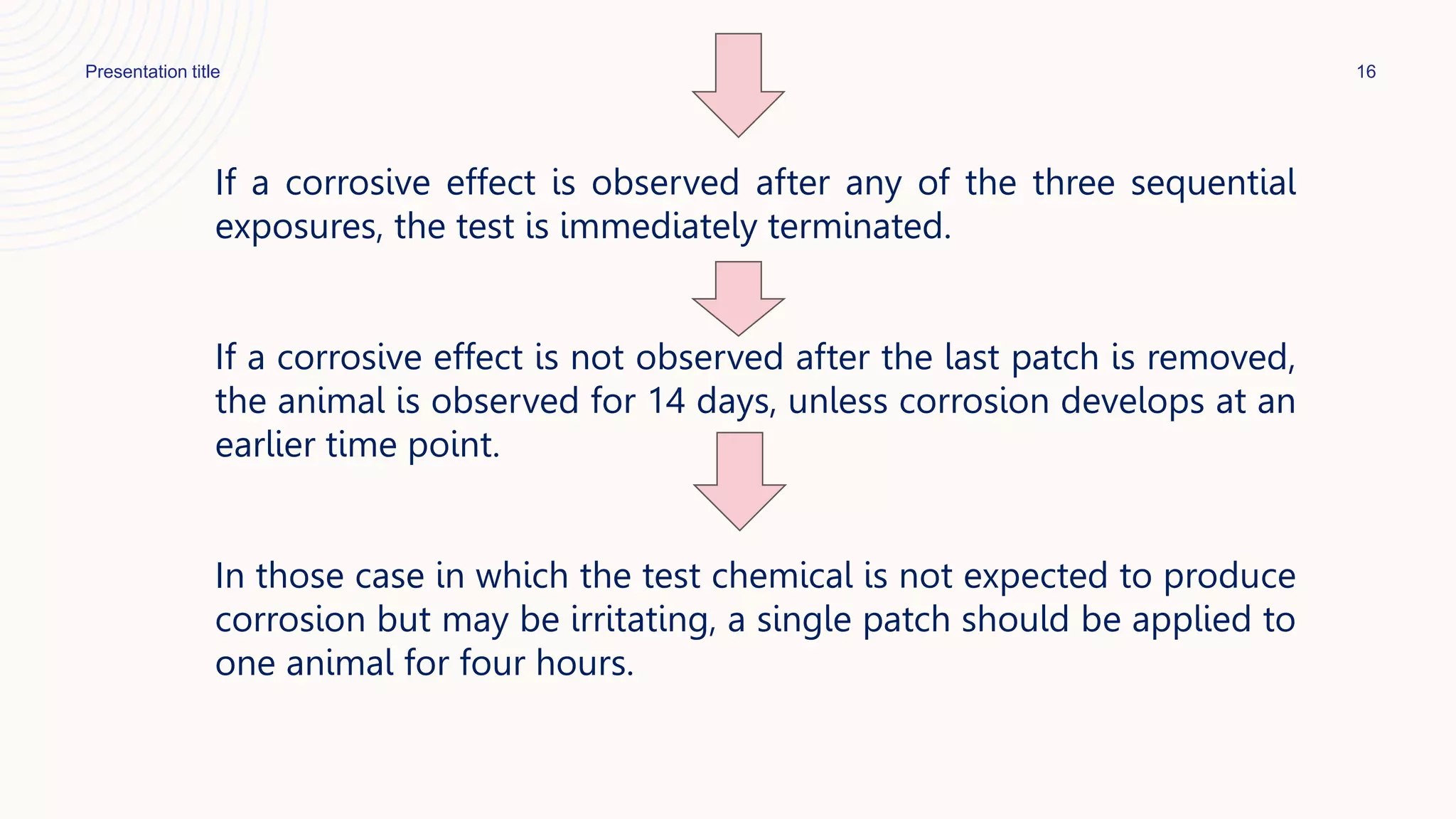 Presentation title

16

If a corrosive effect is observed after any of the three sequential exposures, the test is immediately terminated.

If a corrosive effect is not observed after the last patch is removed, the animal is observed for 14 days, unless corrosion develops at an earlier time point.

In those case in which the test chemical is not expected to produce corrosion but may be irritating, a single patch should be applied to one animal for four hours.